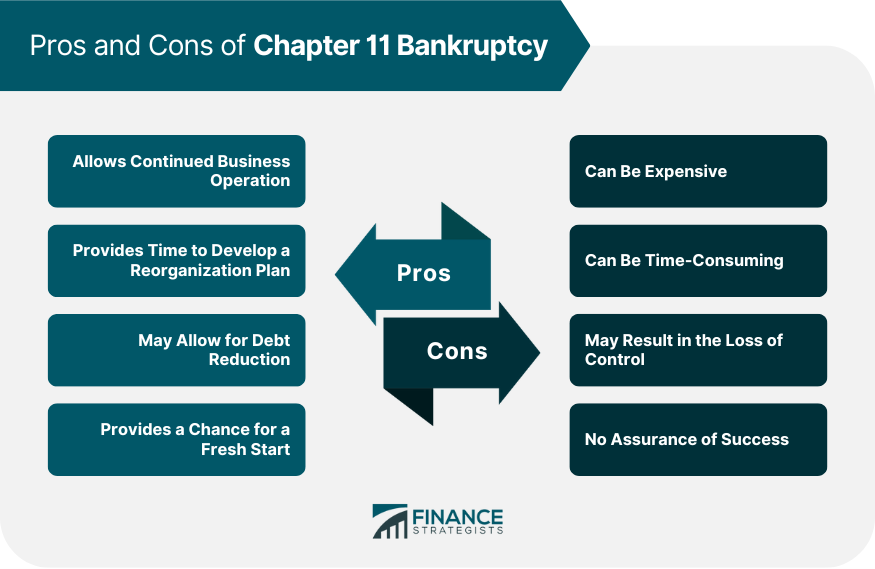 Pros and Cons of Chapter 11 Bankruptcy

Allows Continued Business Operation

Provides Time to Develop a Reorganization Plan

May Allow for Debt Reduction

Provides a Chance for a Fresh Start

Pros

Cons

Can Be Expensive

Can Be Time-Consuming

May Result in the Loss of Control

No Assurance of Success

FINANCE STRATEGISTS